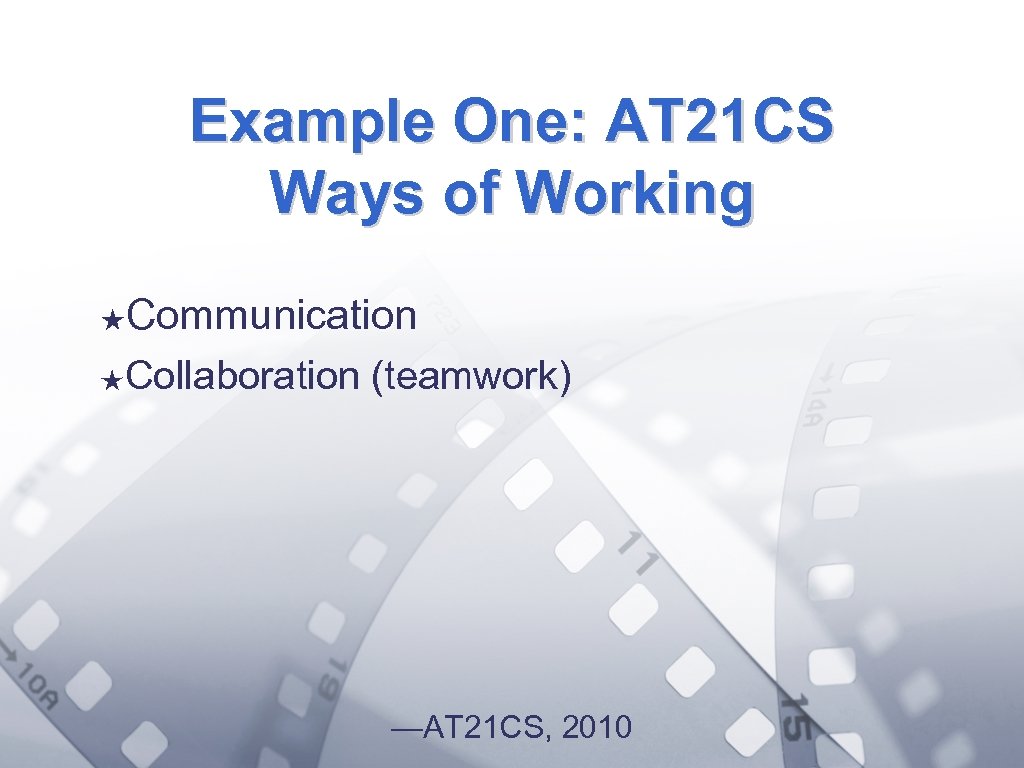 Example One: AT21CS Ways of Working

★Communication
★Collaboration (teamwork)

—AT21CS, 2010